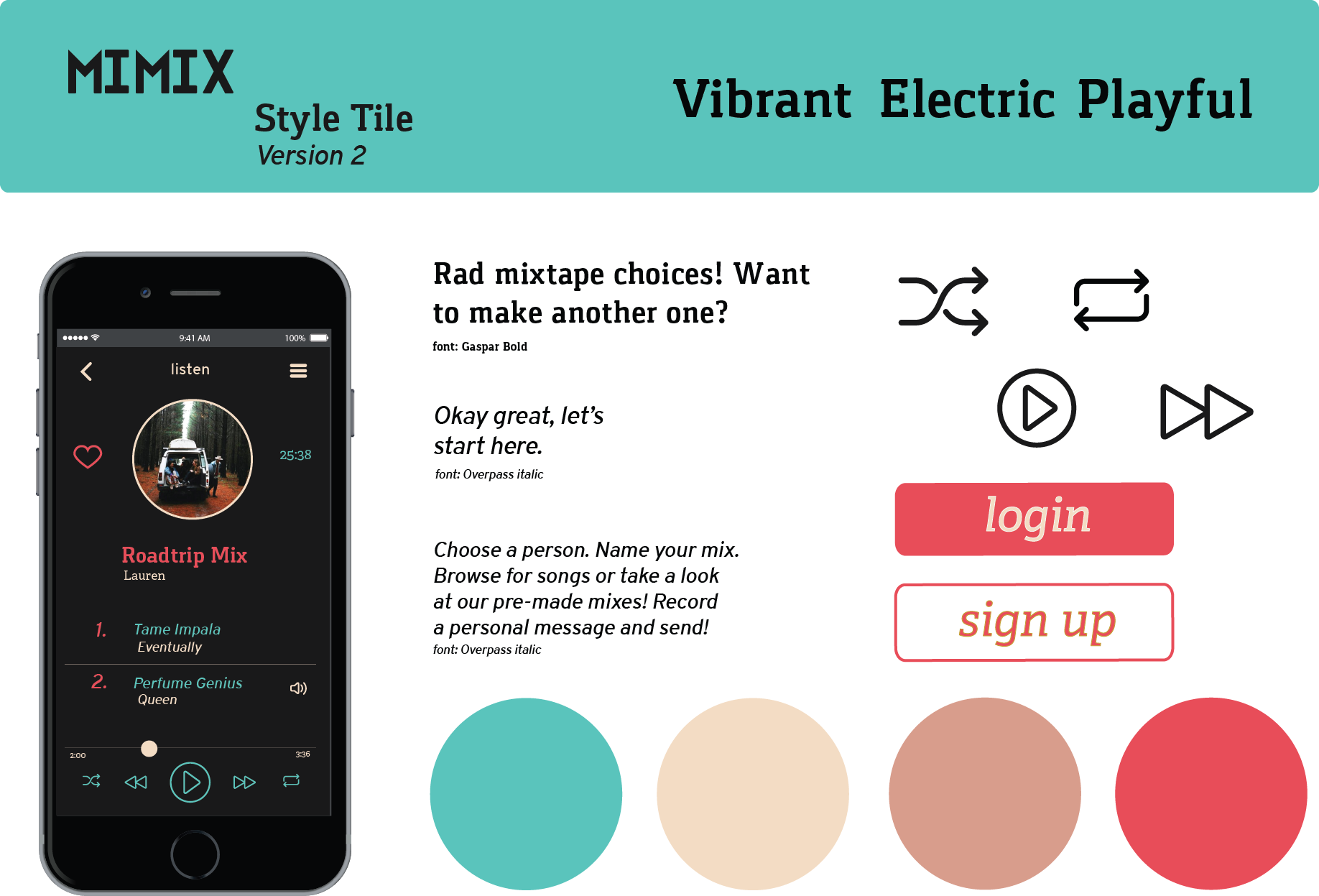 MIMIX

Style Tile
Version 2

Vibrant Electric Playful

9:41 AM
100%

listen

25:38

Roadtrip Mix
Lauren

1. Tame Impala
Eventually

2. Perfume Genius
Queen

2:00
3:36

Rad mixtape choices! Want to make another one?
font: Gaspar Bold

Okay great, let's start here.
font: Overpass italic

Choose a person. Name your mix. Browse for songs or take a look at our pre-made mixes! Record a personal message and send!
font: Overpass italic

login

sign up